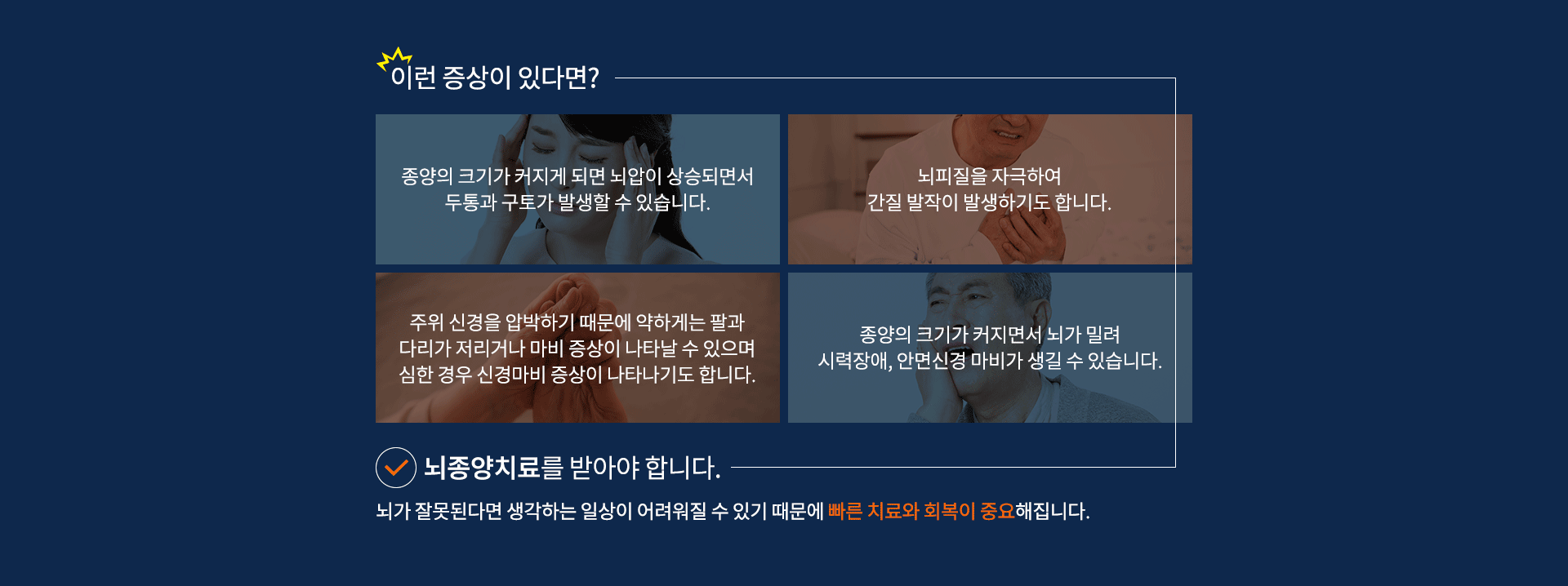 이런 증상이 있다면?

종양의 크기가 커지게 되면 뇌압이 상승되면서 두통과 구토가 발생할 수 있습니다.

뇌피질을 자극하여 간질 발작이 발생하기도 합니다.

주위 신경을 압박하기 때문에 약하게는 팔과 다리가 저리거나 마비 증상이 나타날 수 있으며 심한 경우 신경마비 증상이 나타나기도 합니다.

종양의 크기가 커지면서 뇌가 밀려 시력장애, 안면신경 마비가 생길 수 있습니다.

뇌종양치료를 받아야 합니다.

뇌가 잘못된다면 생각하는 일상이 어려워질 수 있기 때문에 빠른 치료와 회복이 중요해집니다.